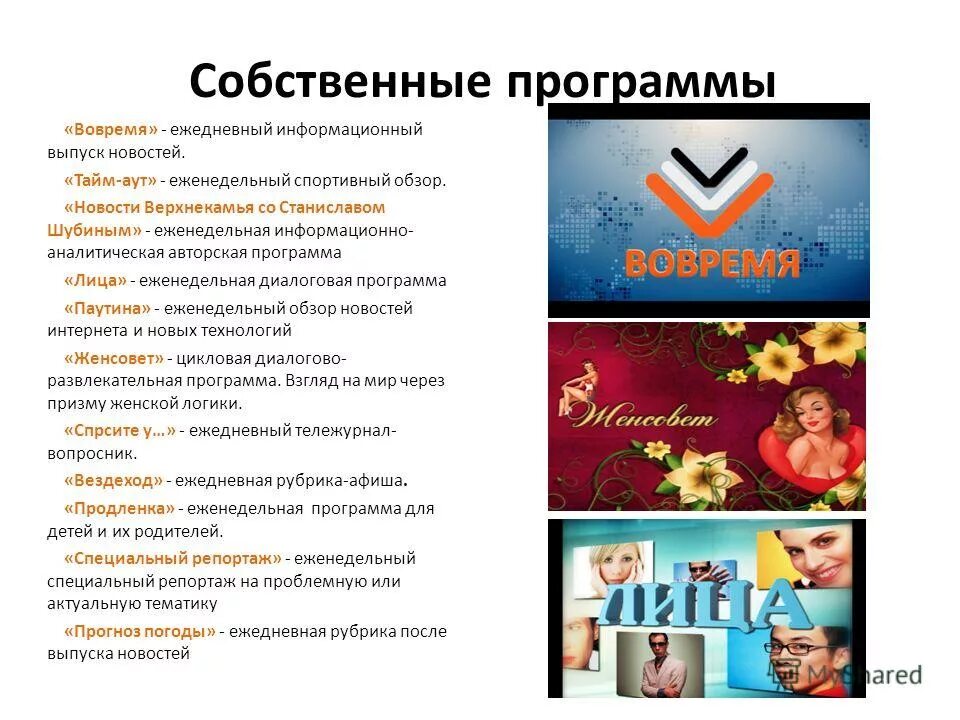 Собственные программы

«Вовремя» - ежедневный информационный выпуск новостей.

«Тайм-аут» - еженедельный спортивный обзор.

«Новости Верхнекамья со Станиславом Шубиным» - еженедельная информационно-аналитическая авторская программа

«Лица» - еженедельная диалоговая программа

«Паутина» - еженедельный обзор новостей интернета и новых технологий

«Женсовет» - цикловая диалогово-развлекательная программа. Взгляд на мир через призму женской логики.

«Спрсите у…» - ежедневный тележурнал-вопросник.

«Вездеход» - ежедневная рубрика-афиша.

«Продленка» - еженедельная программа для детей и их родителей.

«Специальный репортаж» - еженедельный специальный репортаж на проблемную или актуальную тематику

«Прогноз погоды» - ежедневная рубрика после выпуска новостей

ВОВРЕМЯ

Женсовет

ЛИЦА

MyShared